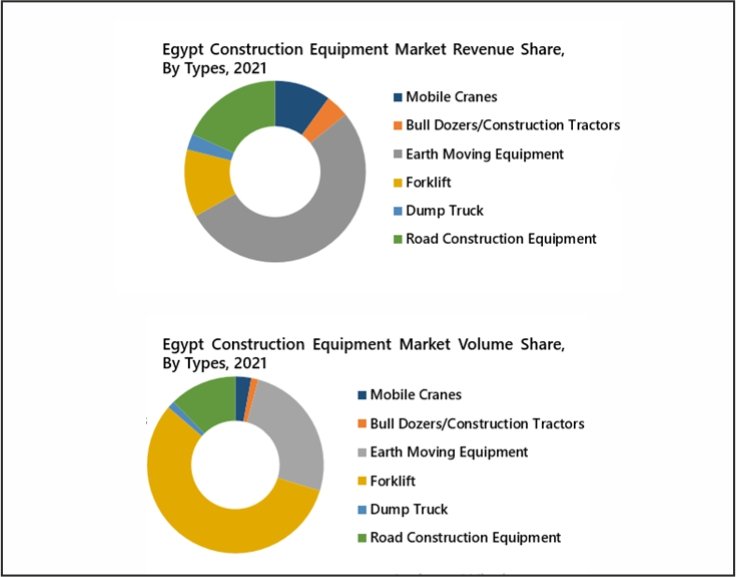 Egypt Construction Equipment Market Revenue Share, By Types, 2021

Mobile Cranes
Bull Dozers/Construction Tractors
Earth Moving Equipment
Forklift
Dump Truck
Road Construction Equipment

Egypt Construction Equipment Market Volume Share, By Types, 2021

Mobile Cranes
Bull Dozers/Construction Tractors
Earth Moving Equipment
Forklift
Dump Truck
Road Construction Equipment